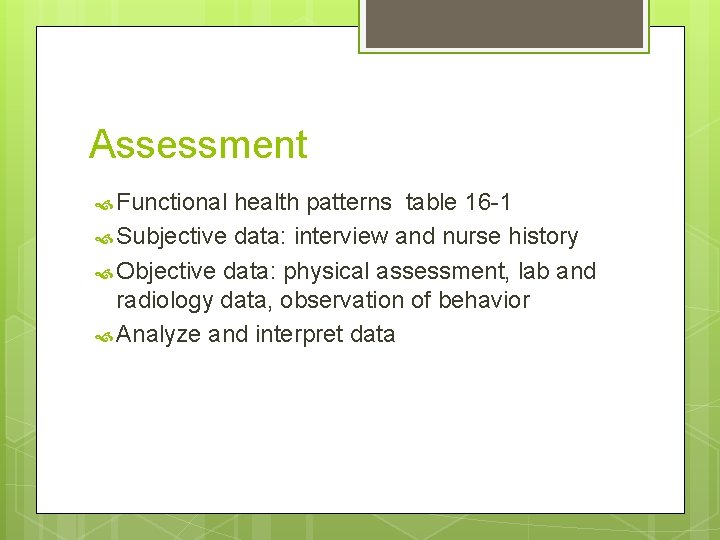 Assessment

Functional health patterns table 16-1

Subjective data: interview and nurse history

Objective data: physical assessment, lab and radiology data, observation of behavior

Analyze and interpret data